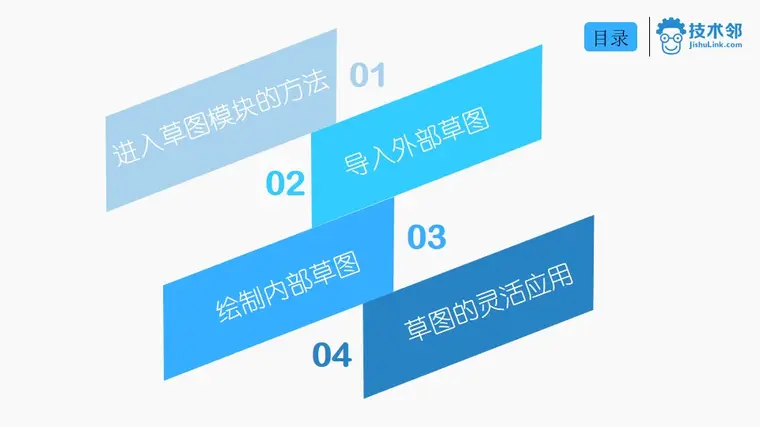 目录

技术邻
JishuLink.com

01
进入草图模块的方法

02
导入外部草图

03
绘制内部草图

04
草图的灵活应用